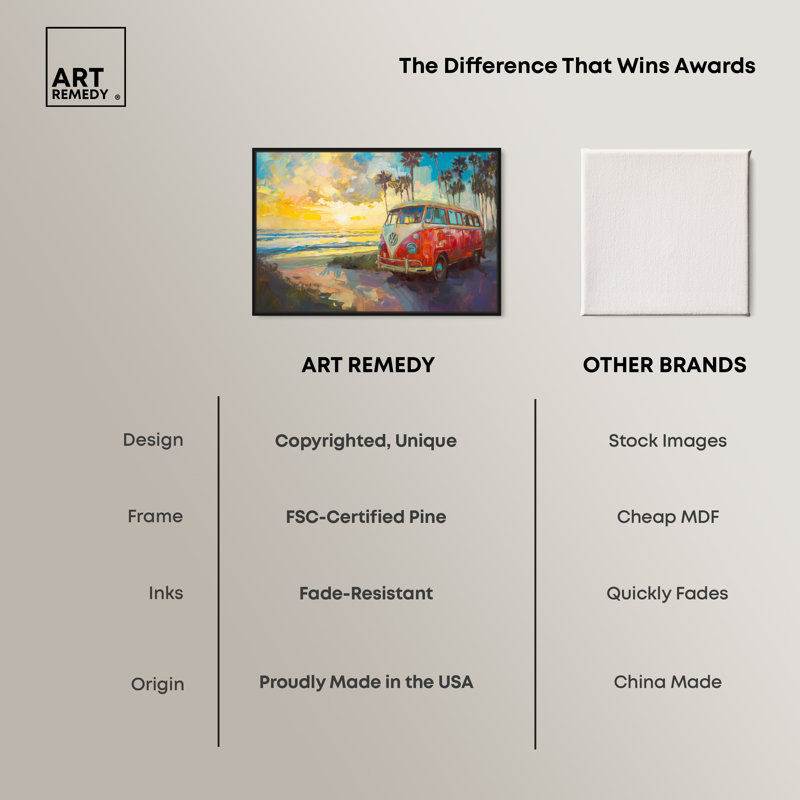 ART REMEDY ®

The Difference That Wins Awards

| | ART REMEDY | OTHER BRANDS |
|---|---|---|
| Design | Copyrighted, Unique | Stock Images |
| Frame | FSC-Certified Pine | Cheap MDF |
| Inks | Fade-Resistant | Quickly Fades |
| Origin | Proudly Made in the USA | China Made |